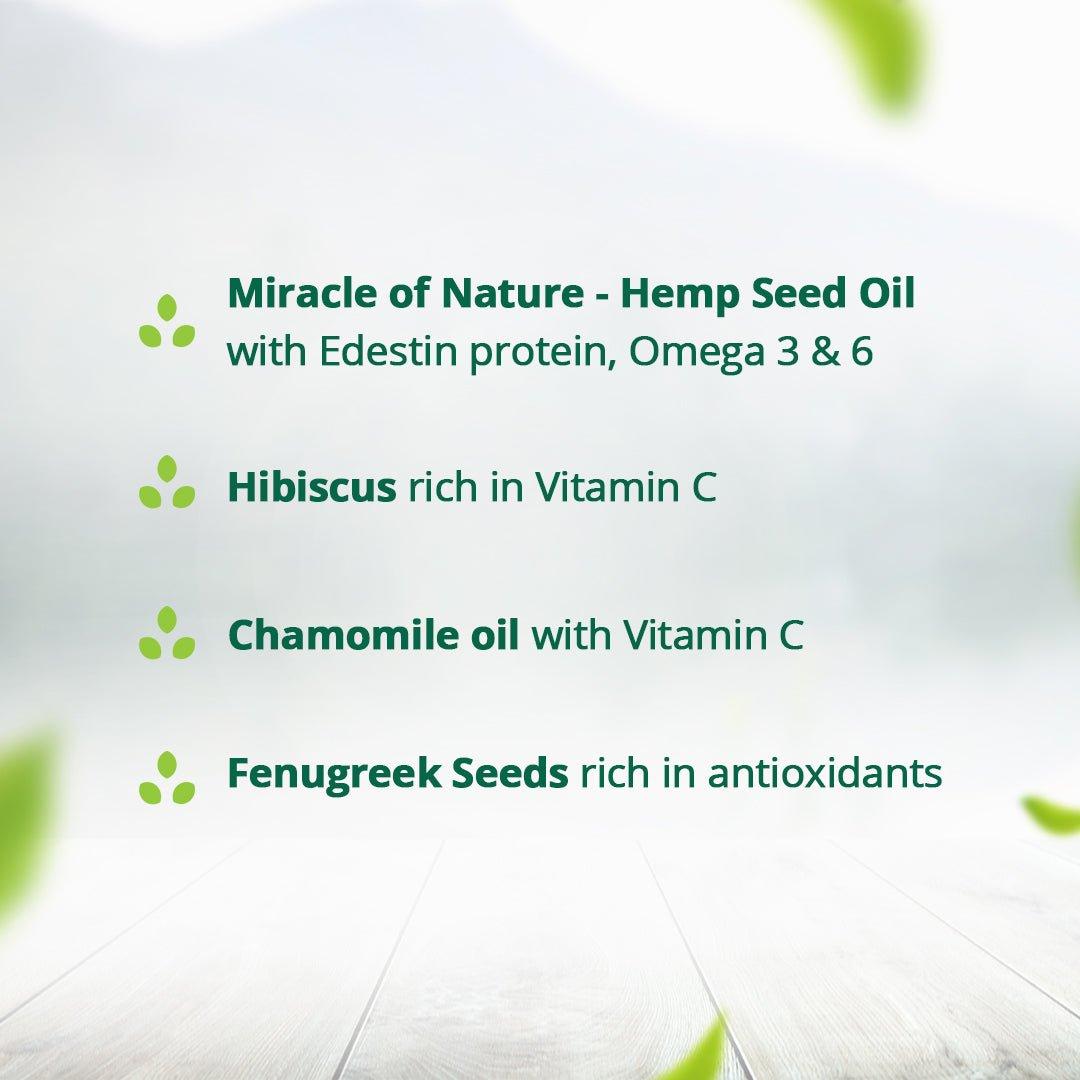 Miracle of Nature - Hemp Seed Oil
with Edestin protein, Omega 3 & 6

Hibiscus rich in Vitamin C

Chamomile oil with Vitamin C

Fenugreek Seeds rich in antioxidants